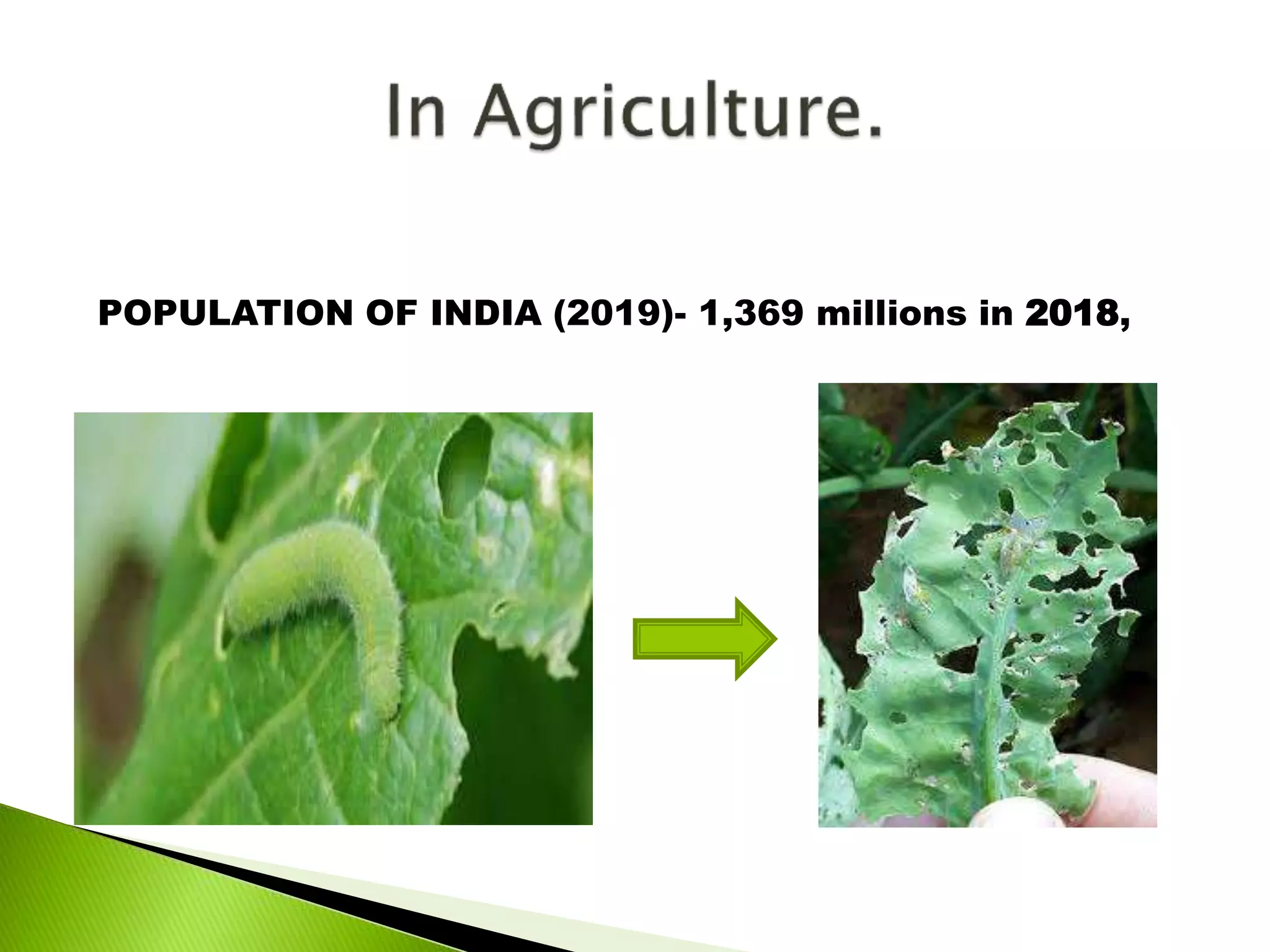 In Agriculture.

POPULATION OF INDIA (2019)- 1,369 millions in 2018,